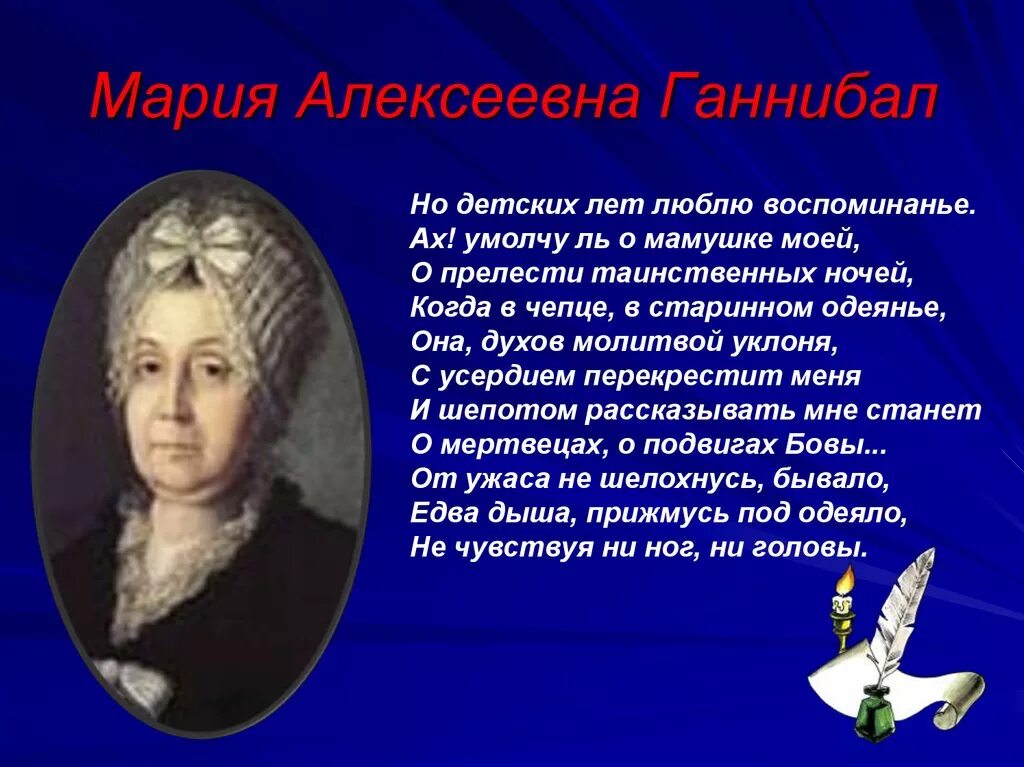 Мария Алексеевна Ганнибал

Но детских лет люблю воспоминанье.
Ах! умолчу ль о мамушке моей,
О прелести таинственных ночей,
Когда в чепце, в старинном одеянье,
Она, духов молитвой уклоня,
С усердием перекрестит меня
И шепотом рассказывать мне станет
О мертвецах, о подвигах Бовы...
От ужаса не шелохнусь, бывало,
Едва дыша, прижмусь под одеяло,
Не чувствуя ни ног, ни головы.